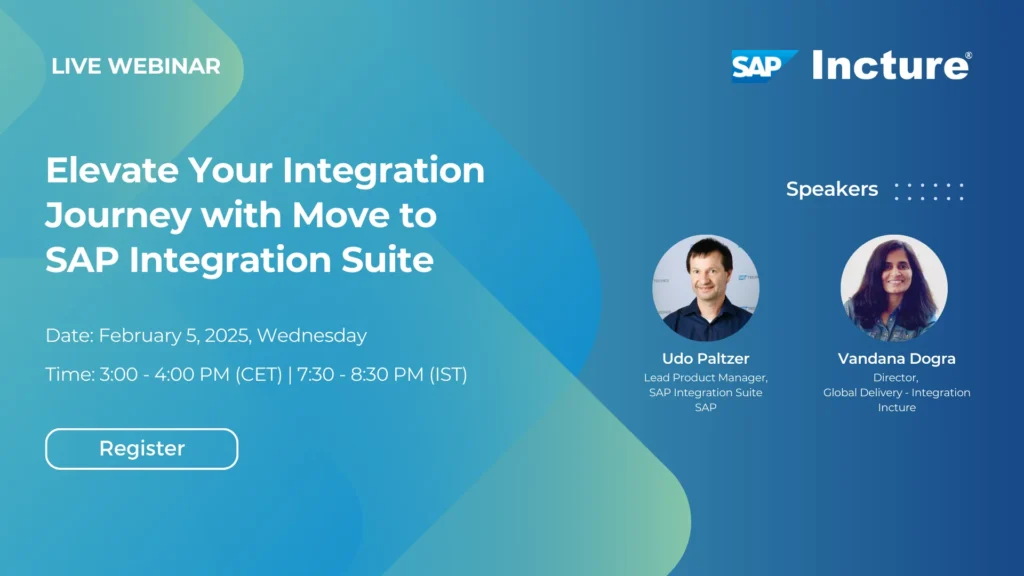 LIVE WEBINAR

SAP Incture®

Elevate Your Integration Journey with Move to SAP Integration Suite

Date: February 5, 2025, Wednesday

Time: 3:00 - 4:00 PM (CET) | 7:30 - 8:30 PM (IST)

Register

Speakers

Udo Paltzer
Lead Product Manager,
SAP Integration Suite
SAP

Vandana Dogra
Director,
Global Delivery - Integration
Incture